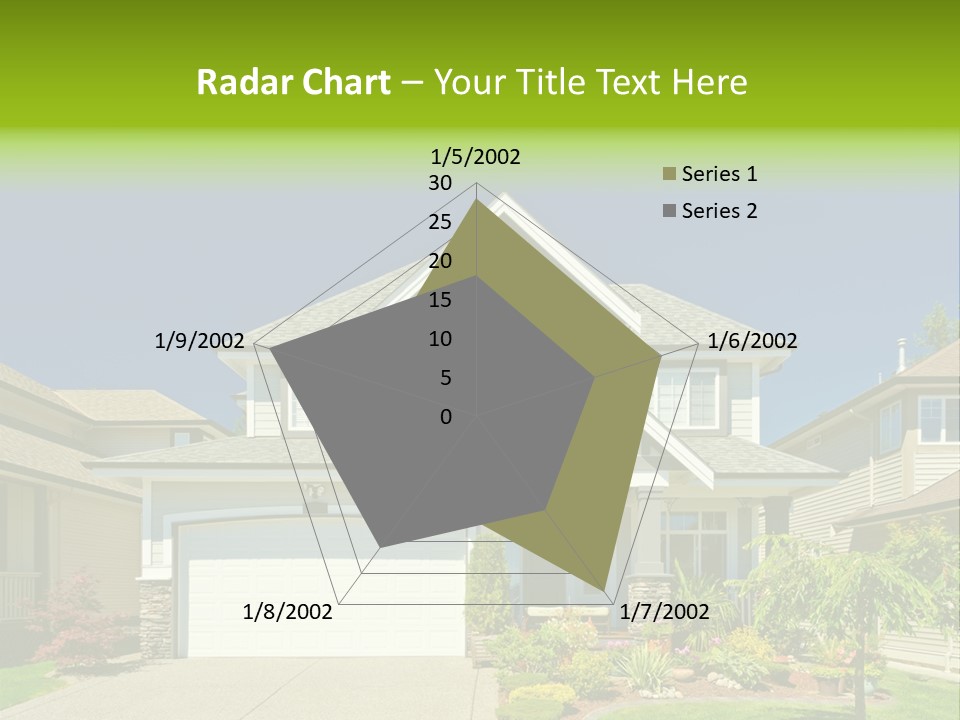 Radar Chart – Your Title Text Here

1/5/2002
30
25
20
15
10
5
0
1/6/2002
1/7/2002
1/8/2002
1/9/2002

Series 1
Series 2